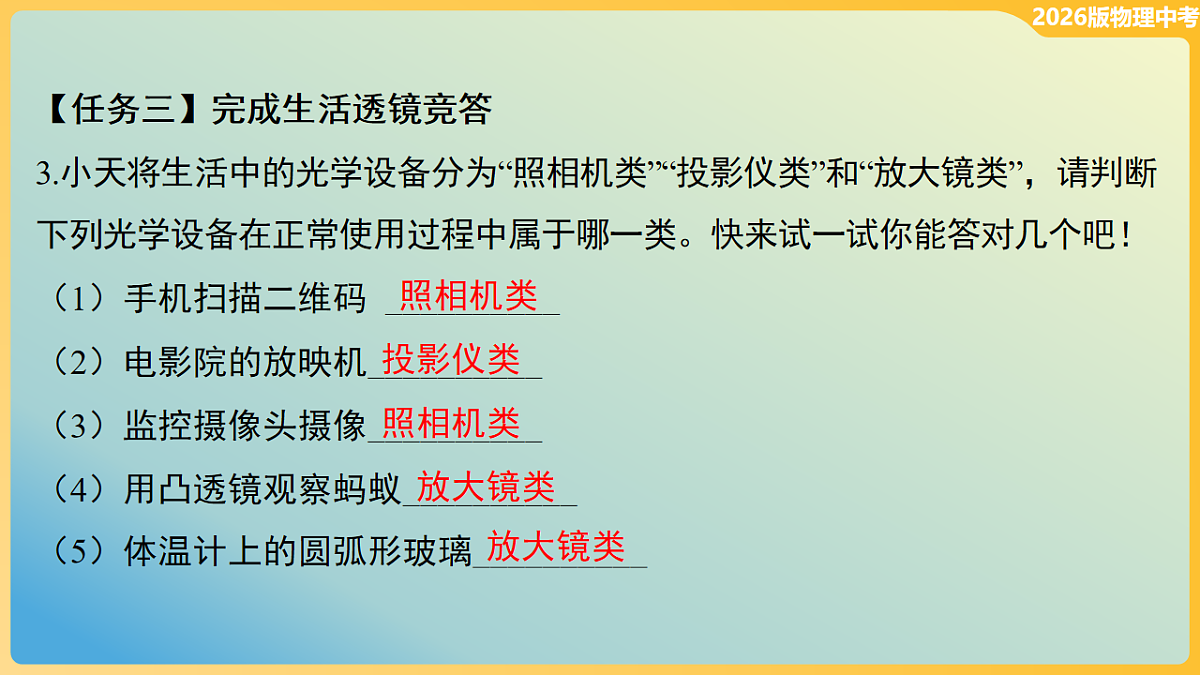 2026版物理中考

【任务三】完成生活透镜竞答

3.小天将生活中的光学设备分为“照相机类”“投影仪类”和“放大镜类”，请判断下列光学设备在正常使用过程中属于哪一类。快来试一试你能答对几个吧！

（1）手机扫描二维码 照相机类

（2）电影院的放映机 投影仪类

（3）监控摄像头摄像 照相机类

（4）用凸透镜观察蚂蚁 放大镜类

（5）体温计上的圆弧形玻璃 放大镜类